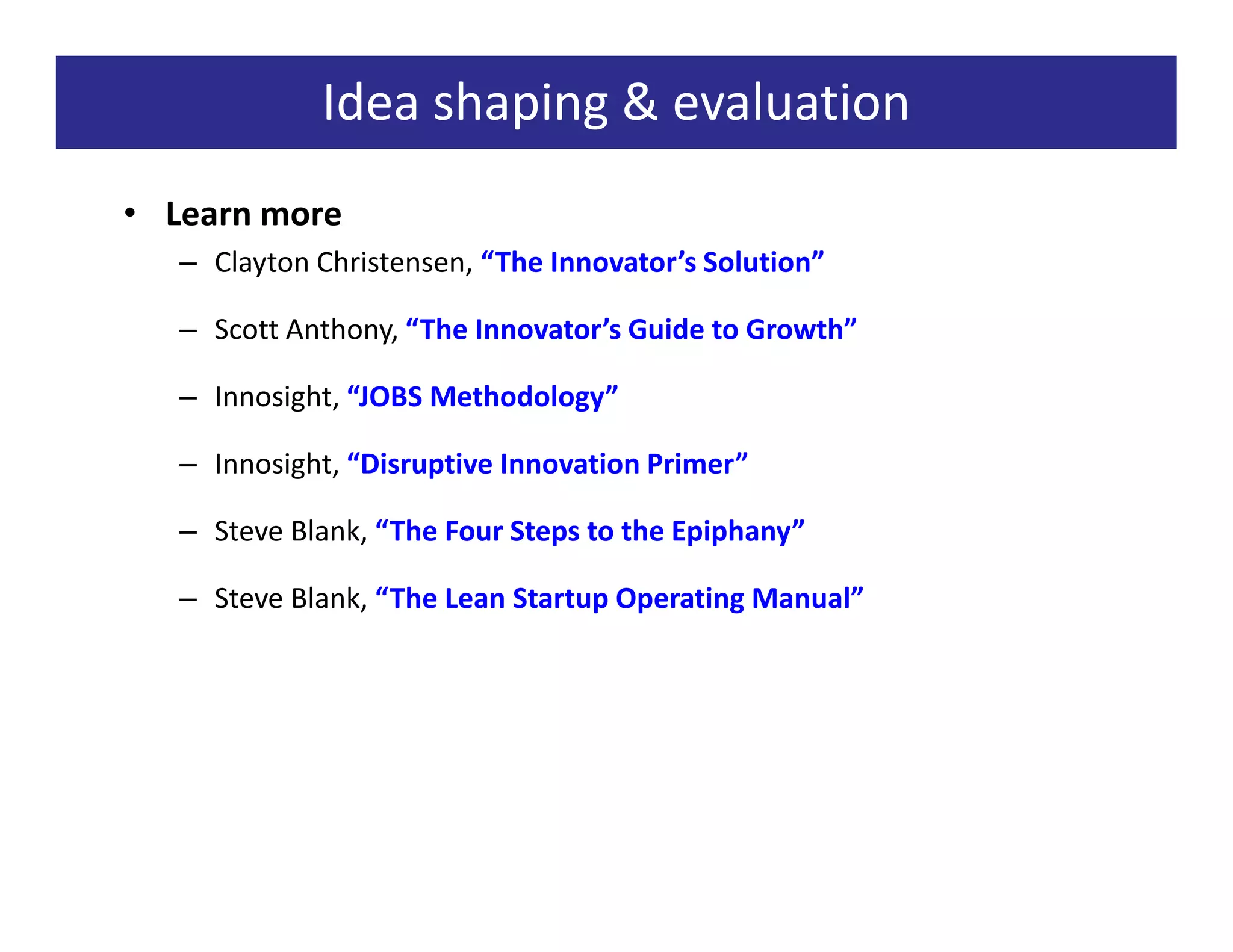 Idea shaping & evaluation

• Learn more
– Clayton Christensen, “The Innovator’s Solution”
– Scott Anthony, “The Innovator’s Guide to Growth”
– Innosight, “JOBS Methodology”
– Innosight, “Disruptive Innovation Primer”
– Steve Blank, “The Four Steps to the Epiphany”
– Steve Blank, “The Lean Startup Operating Manual”